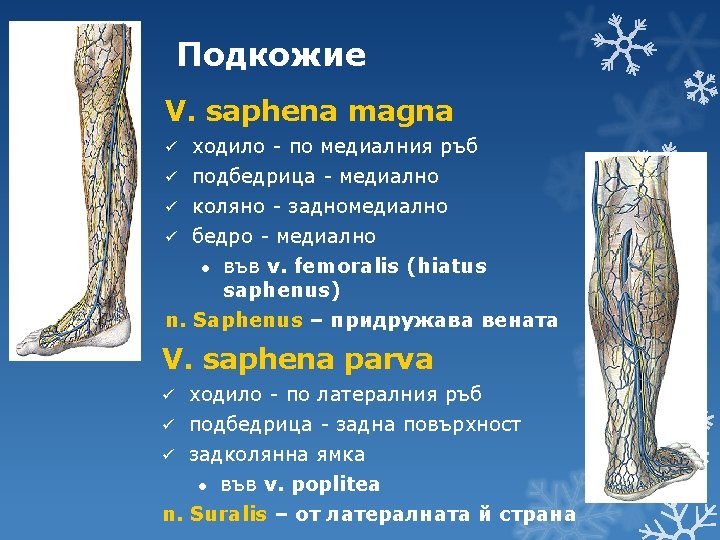 Подкожие

V. saphena magna

✓ ходило - по медиалния ръб
✓ подбедрица - медиално
✓ коляно - задномедиално
✓ бедро - медиално
• във v. femoralis (hiatus saphenus)

n. Saphenus – придружава вената

V. saphena parva

✓ ходило - по латералния ръб
✓ подбедрица - задна повърхност
✓ задколянна ямка
• във v. poplitea

n. Suralis – от латералната й страна